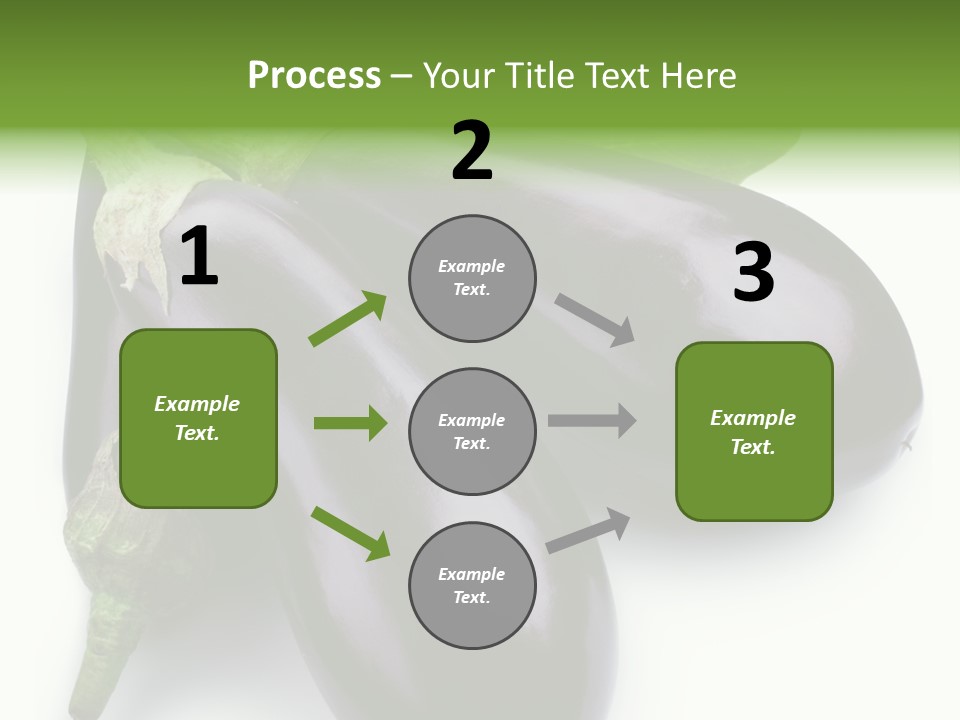 Process – Your Title Text Here

1

Example Text.

2

Example Text.

Example Text.

Example Text.

3

Example Text.